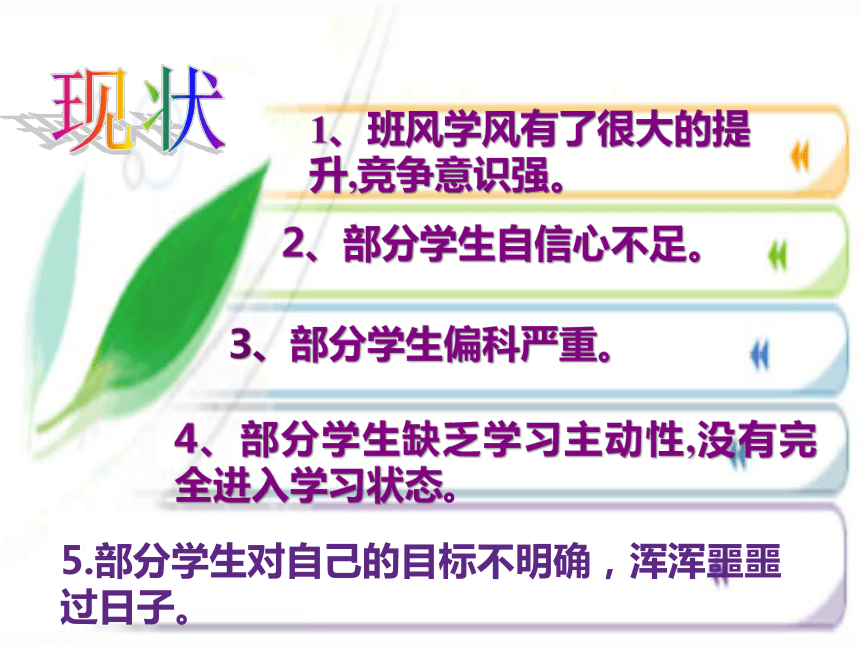 现状

1、班风学风有了很大的提升,竞争意识强。

2、部分学生自信心不足。

3、部分学生偏科严重。

4、部分学生缺乏学习主动性,没有完全进入学习状态。

5.部分学生对自己的目标不明确，浑浑噩噩过日子。